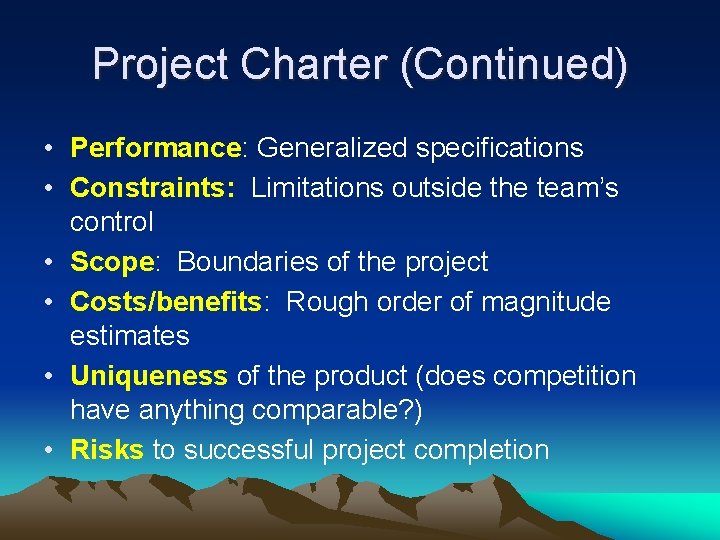 Project Charter (Continued)

• Performance: Generalized specifications
• Constraints: Limitations outside the team's control
• Scope: Boundaries of the project
• Costs/benefits: Rough order of magnitude estimates
• Uniqueness of the product (does competition have anything comparable?)
• Risks to successful project completion